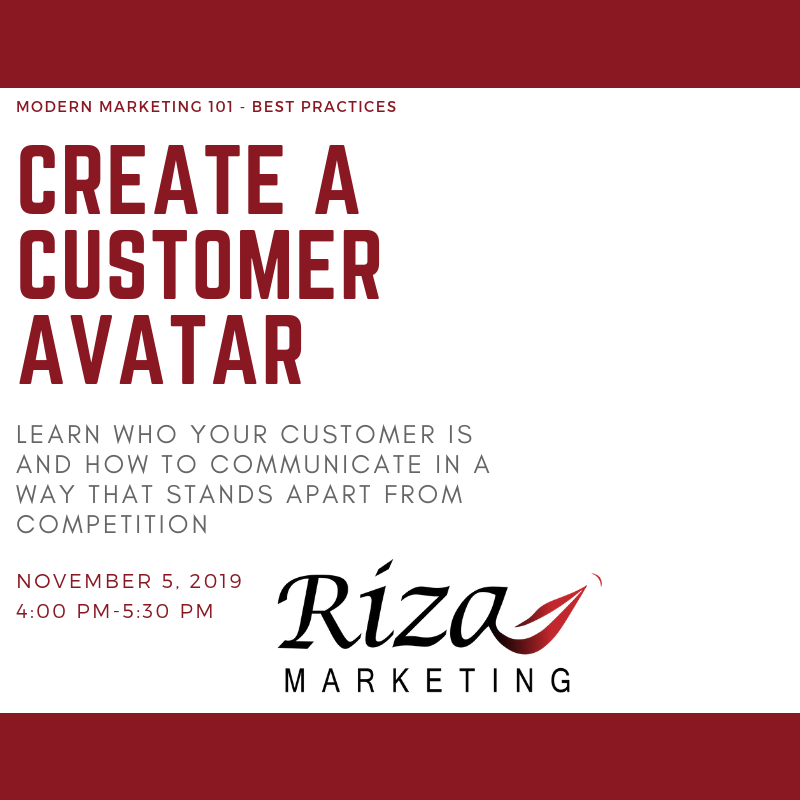 MODERN MARKETING 101 - BEST PRACTICES

CREATE A CUSTOMER AVATAR

LEARN WHO YOUR CUSTOMER IS AND HOW TO COMMUNICATE IN A WAY THAT STANDS APART FROM COMPETITION

NOVEMBER 5, 2019
4:00 PM-5:30 PM

Riza
MARKETING